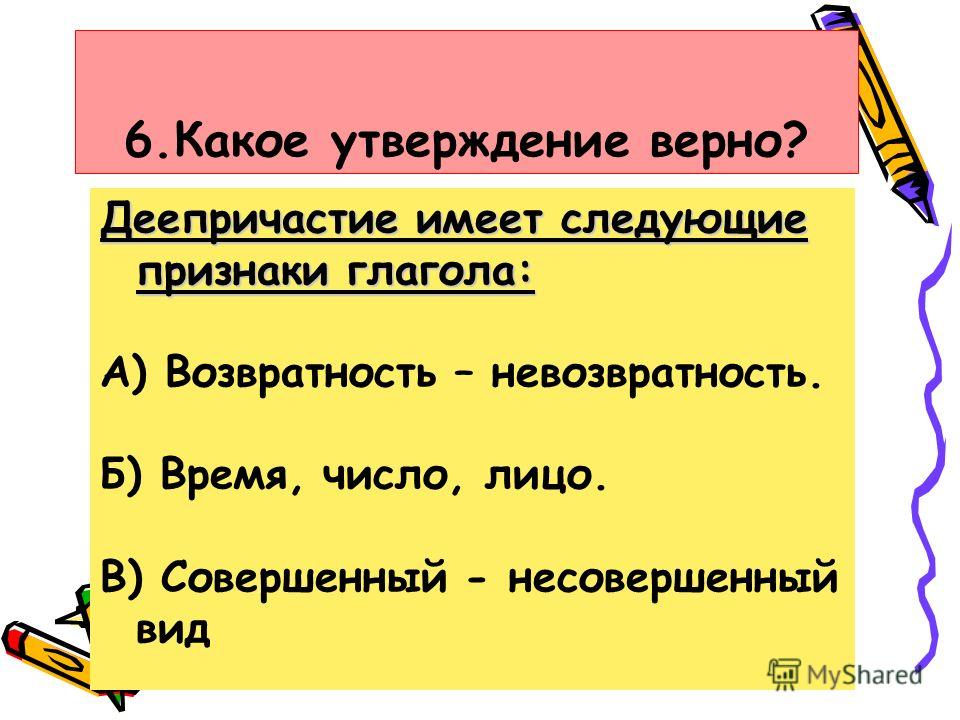 6.Какое утверждение верно?

Деепричастие имеет следующие признаки глагола:

А) Возвратность – невозвратность.

Б) Время, число, лицо.

В) Совершенный - несовершенный вид

MyShared